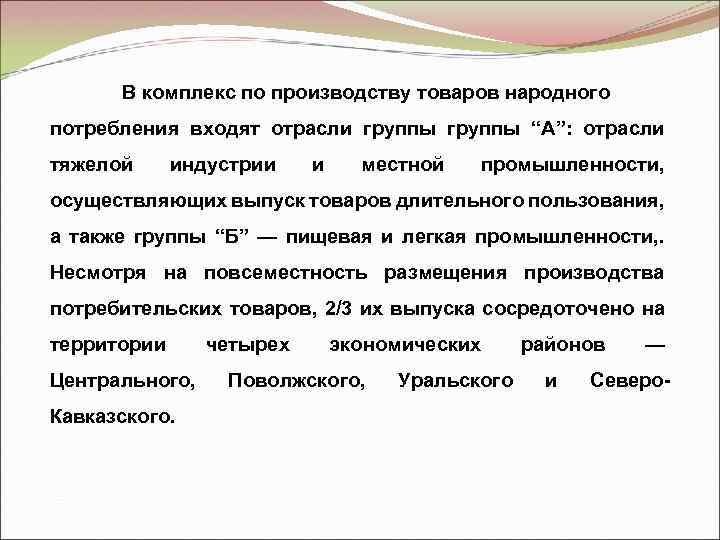 В комплекс по производству товаров народного потребления входят отрасли группы группы “А”: отрасли тяжелой индустрии и местной промышленности, осуществляющих выпуск товаров длительного пользования, а также группы “Б” — пищевая и легкая промышленности,. Несмотря на повсеместность размещения производства потребительских товаров, 2/3 их выпуска сосредоточено на территории четырех экономических районов — Центрального, Поволжского, Уральского и Северо-Кавказского.